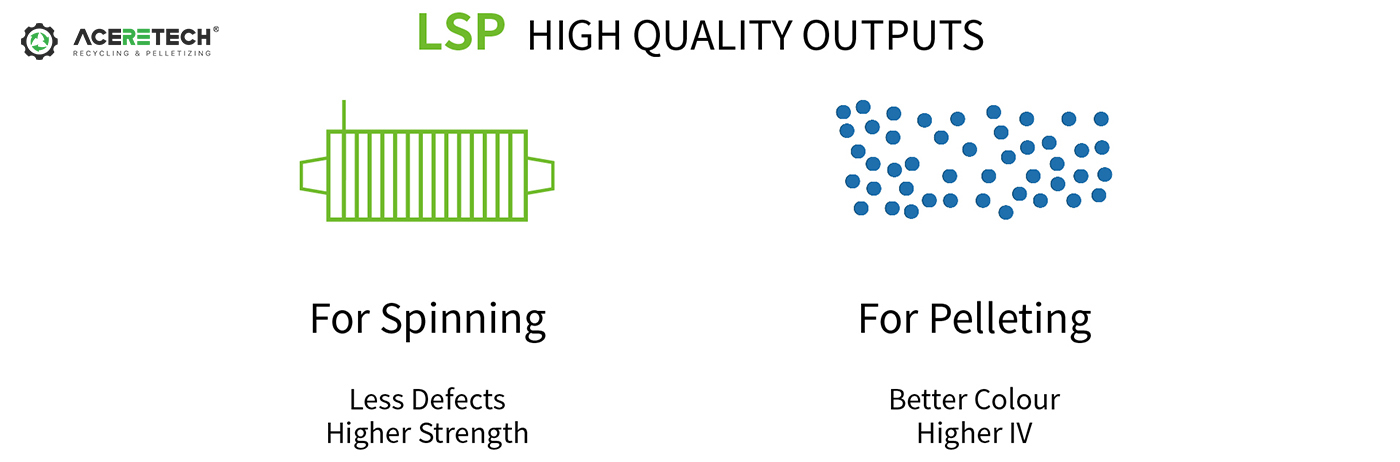 ACERETECH®
RECYCLING & PELLETIZING

LSP HIGH QUALITY OUTPUTS

For Spinning

Less Defects
Higher Strength

For Pelleting

Better Colour
Higher IV